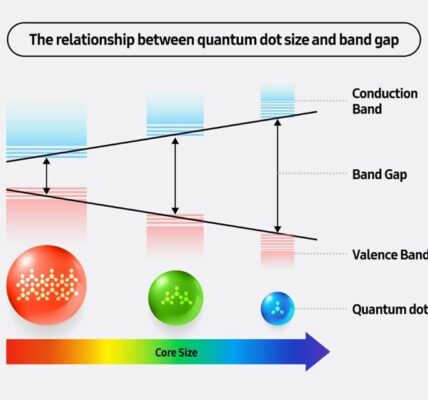 The relationship between quantum dot size and band gap

Conduction Band

Band Gap

Valence Band

Quantum dot

Core Size